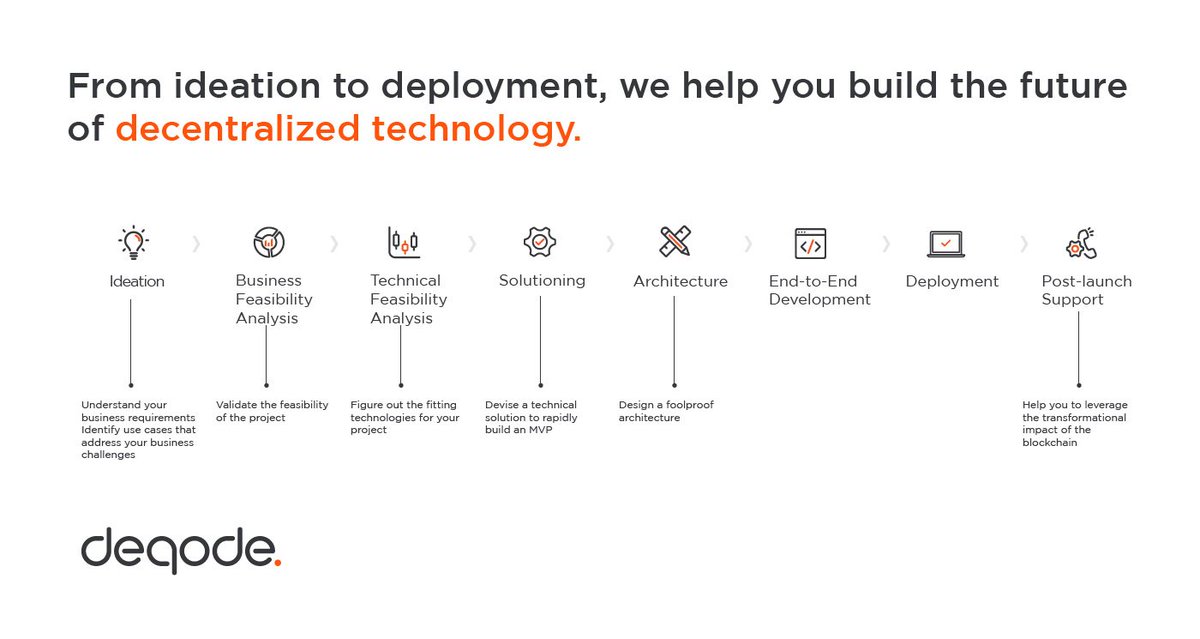 From ideation to deployment, we help you build the future of decentralized technology.

Ideation

Business Feasibility Analysis

Technical Feasibility Analysis

Solutioning

Architecture

End-to-End Development

Deployment

Post-launch Support

Understand your business requirements Identify use cases that address your business challenges

Validate the feasibility of the project

Figure out the fitting technologies for your project

Devise a technical solution to rapidly build an MVP

Design a foolproof architecture

Help you to leverage the transformational impact of the blockchain

deqode.